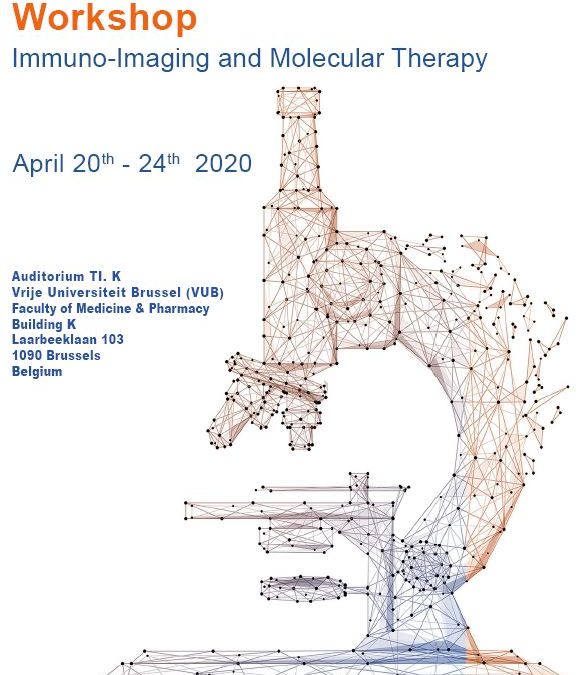 Workshop
Immuno-Imaging and Molecular Therapy

April 20$^{th}$ - 24$^{th}$ 2020

Auditorium TI. K
Vrije Universiteit Brussel (VUB)
Faculty of Medicine & Pharmacy
Building K
Laarbeeklaan 103
1090 Brussels
Belgium